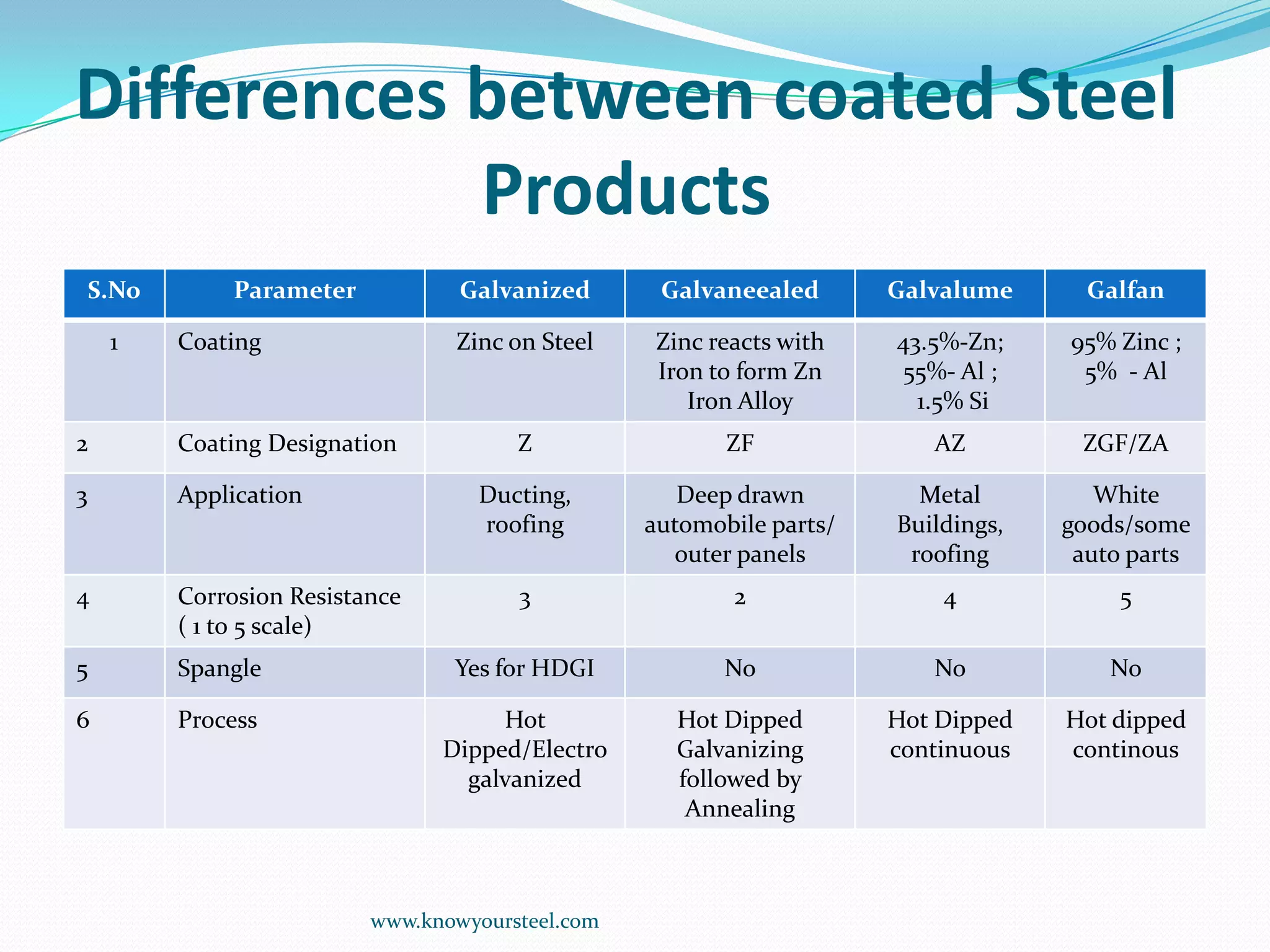 Differences between coated Steel Products

| S.No | Parameter | Galvanized | Galvaneealed | Galvalume | Galfan |
|---|---|---|---|---|---|
| 1 | Coating | Zinc on Steel | Zinc reacts with Iron to form Zn Iron Alloy | 43.5%-Zn; 55%- Al ; 1.5% Si | 95% Zinc ; 5% - Al |
| 2 | Coating Designation | Z | ZF | AZ | ZGF/ZA |
| 3 | Application | Ducting, roofing | Deep drawn automobile parts/ outer panels | Metal Buildings, roofing | White goods/some auto parts |
| 4 | Corrosion Resistance ( 1 to 5 scale) | 3 | 2 | 4 | 5 |
| 5 | Spangle | Yes for HDGI | No | No | No |
| 6 | Process | Hot Dipped/Electro galvanized | Hot Dipped Galvanizing followed by Annealing | Hot Dipped continuous | Hot dipped continous |

www.knowyoursteel.com